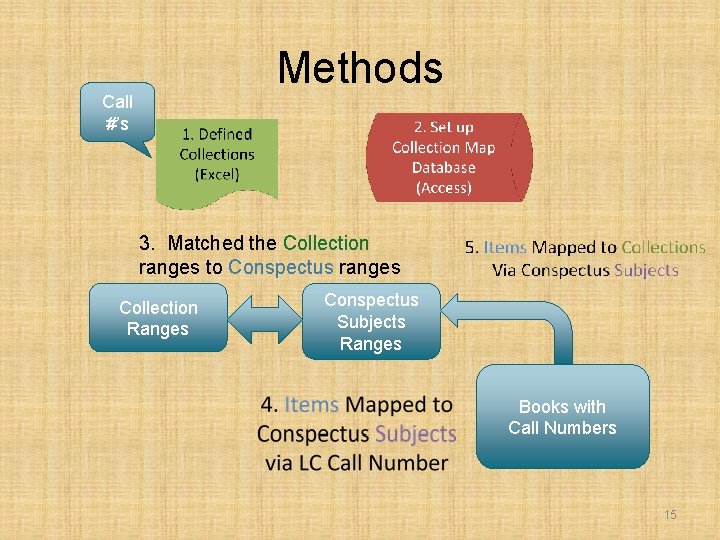 Methods

Call #'s

1. Defined Collections (Excel)

2. Set up Collection Map Database (Access)

3. Matched the Collection ranges to Conspectus ranges

5. Items Mapped to Collections Via Conspectus Subjects

Collection Ranges

Conspectus Subjects Ranges

4. Items Mapped to Conspectus Subjects via LC Call Number

Books with Call Numbers

15